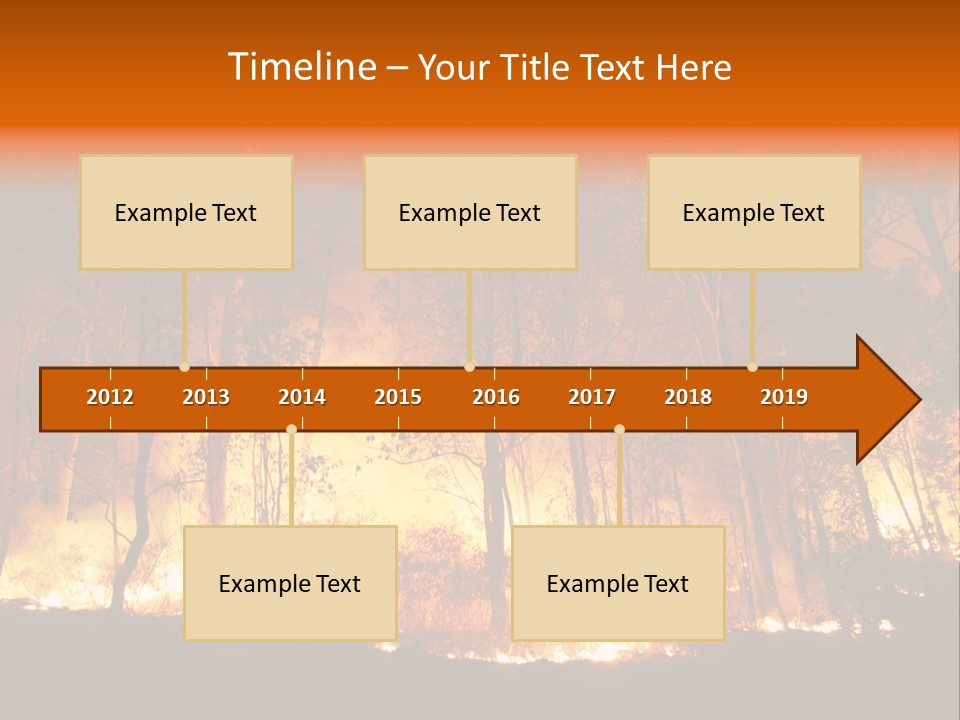 Timeline – Your Title Text Here

Example Text

Example Text

Example Text

2012 2013 2014 2015 2016 2017 2018 2019

Example Text

Example Text